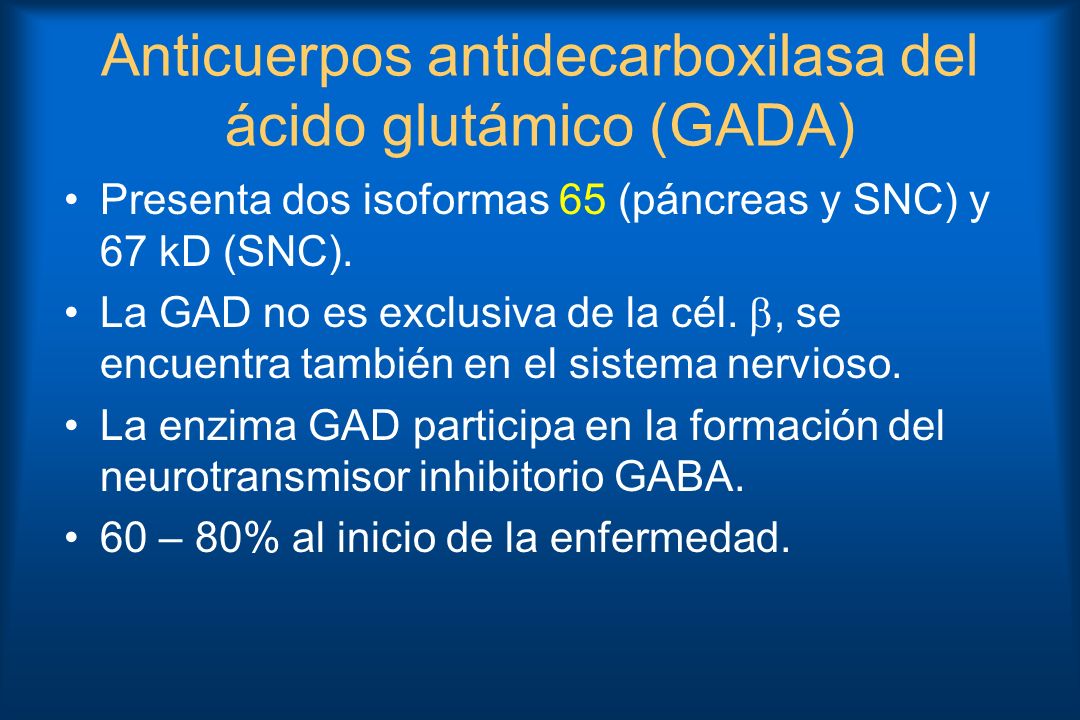 Anticuerpos antidecarboxilasa del ácido glutámico (GADA)

• Presenta dos isoformas 65 (páncreas y SNC) y 67 kD (SNC).

• La GAD no es exclusiva de la cél. $\beta$, se encuentra también en el sistema nervioso.

• La enzima GAD participa en la formación del neurotransmisor inhibitorio GABA.

• 60 – 80% al inicio de la enfermedad.